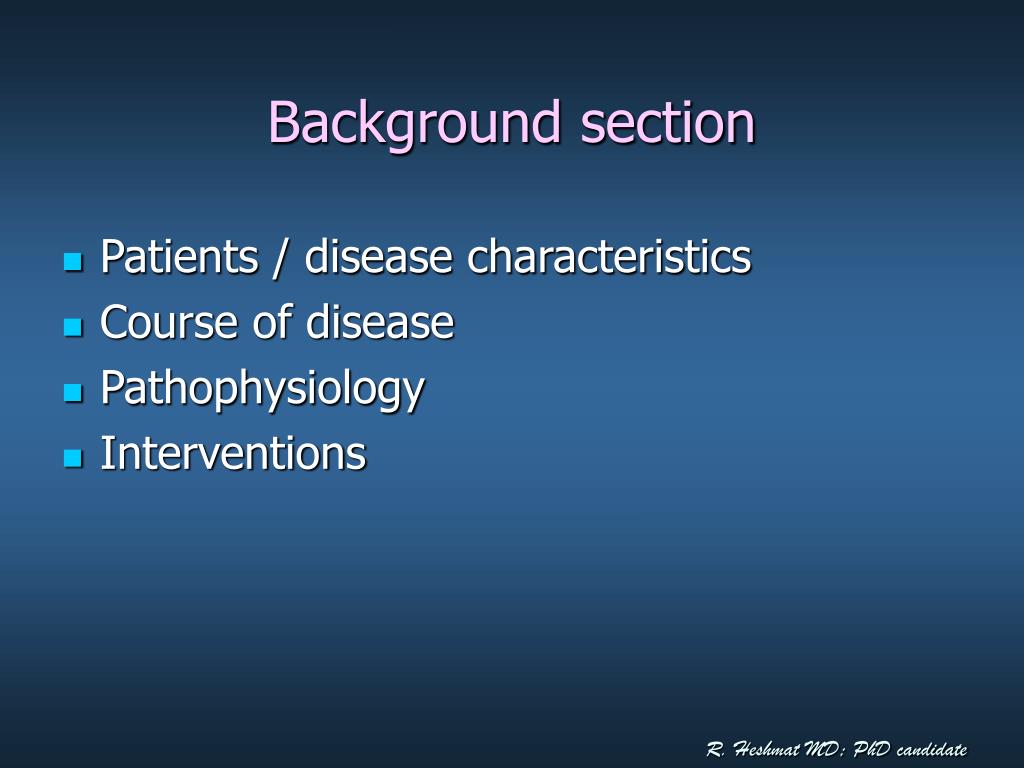 Background section

- Patients / disease characteristics
- Course of disease
- Pathophysiology
- Interventions

R. Heshmat MD; PhD candidate